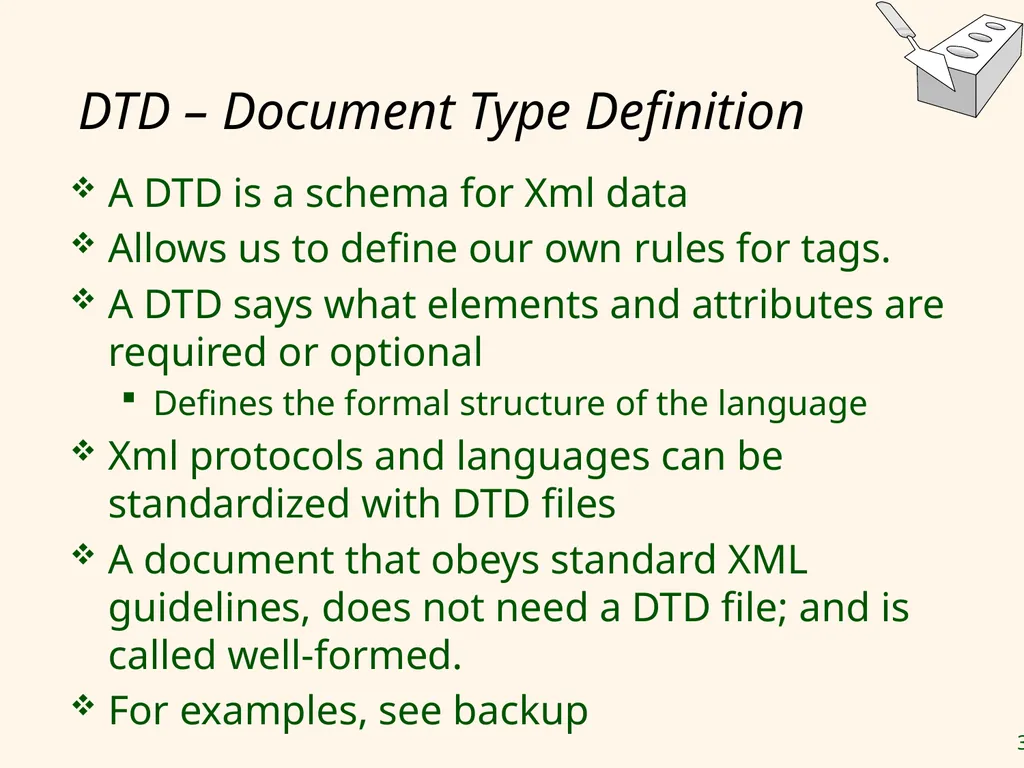 DTD – Document Type Definition

❖ A DTD is a schema for Xml data
❖ Allows us to define our own rules for tags.
❖ A DTD says what elements and attributes are required or optional
▪ Defines the formal structure of the language
❖ Xml protocols and languages can be standardized with DTD files
❖ A document that obeys standard XML guidelines, does not need a DTD file; and is called well-formed.
❖ For examples, see backup

3